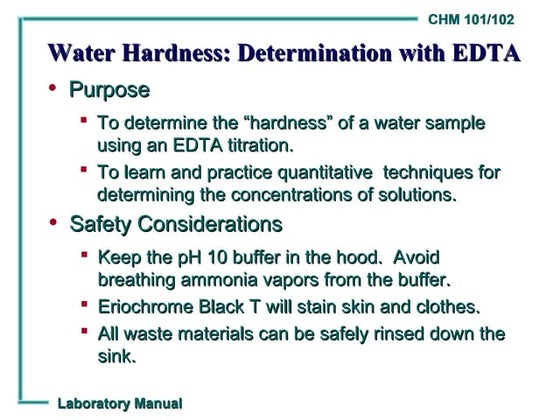 CHM 101/102

Water Hardness: Determination with EDTA

• Purpose

▪ To determine the “hardness” of a water sample using an EDTA titration.

▪ To learn and practice quantitative techniques for determining the concentrations of solutions.

• Safety Considerations

▪ Keep the pH 10 buffer in the hood. Avoid breathing ammonia vapors from the buffer.

▪ Eriochrome Black T will stain skin and clothes.

▪ All waste materials can be safely rinsed down the sink.

Laboratory Manual